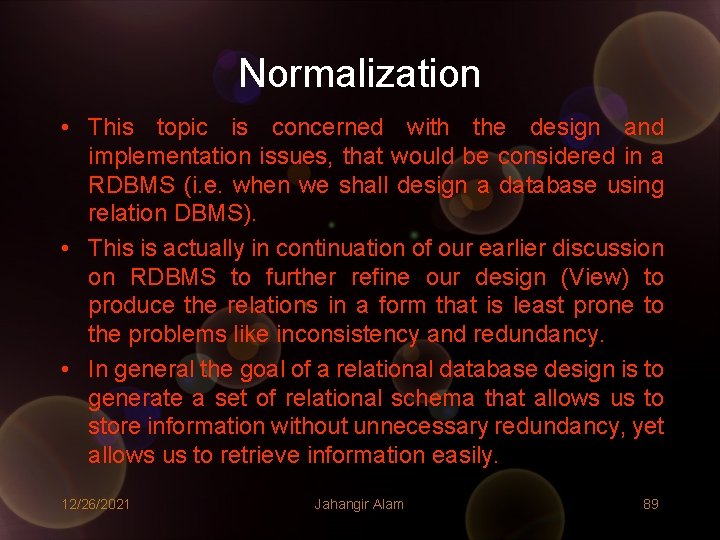 Normalization

• This topic is concerned with the design and implementation issues, that would be considered in a RDBMS (i.e. when we shall design a database using relation DBMS).

• This is actually in continuation of our earlier discussion on RDBMS to further refine our design (View) to produce the relations in a form that is least prone to the problems like inconsistency and redundancy.

• In general the goal of a relational database design is to generate a set of relational schema that allows us to store information without unnecessary redundancy, yet allows us to retrieve information easily.

12/26/2021 Jahangir Alam 89